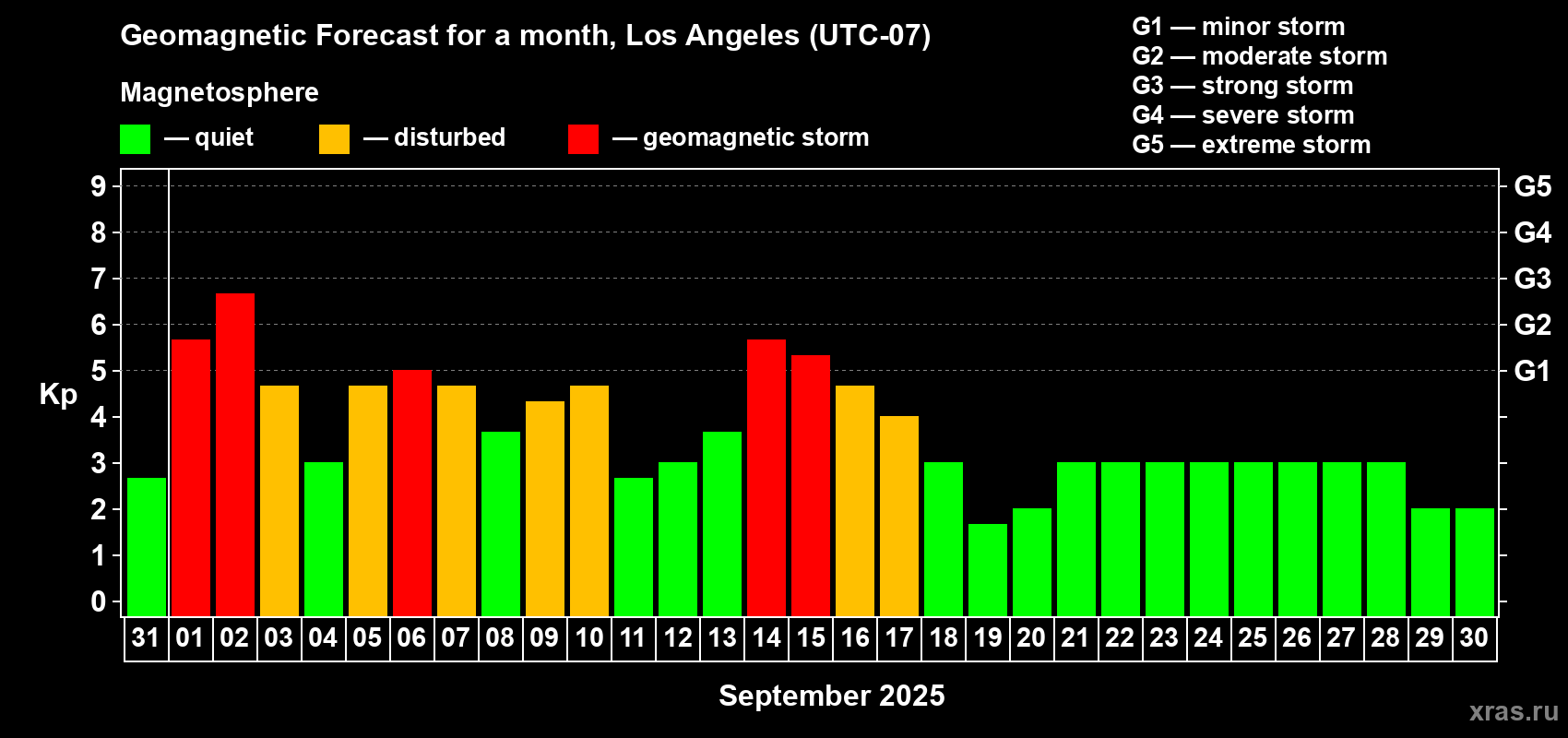 Geomagnetic Forecast for a month, Los Angeles (UTC-07)

Magnetosphere

— quiet — disturbed — geomagnetic storm

G1 — minor storm
G2 — moderate storm
G3 — strong storm
G4 — severe storm
G5 — extreme storm

Kp

9
8
7
6
5
4
3
2
1
0

G5
G4
G3
G2
G1

31 01 02 03 04 05 06 07 08 09 10 11 12 13 14 15 16 17 18 19 20 21 22 23 24 25 26 27 28 29 30

September 2025

xras.ru